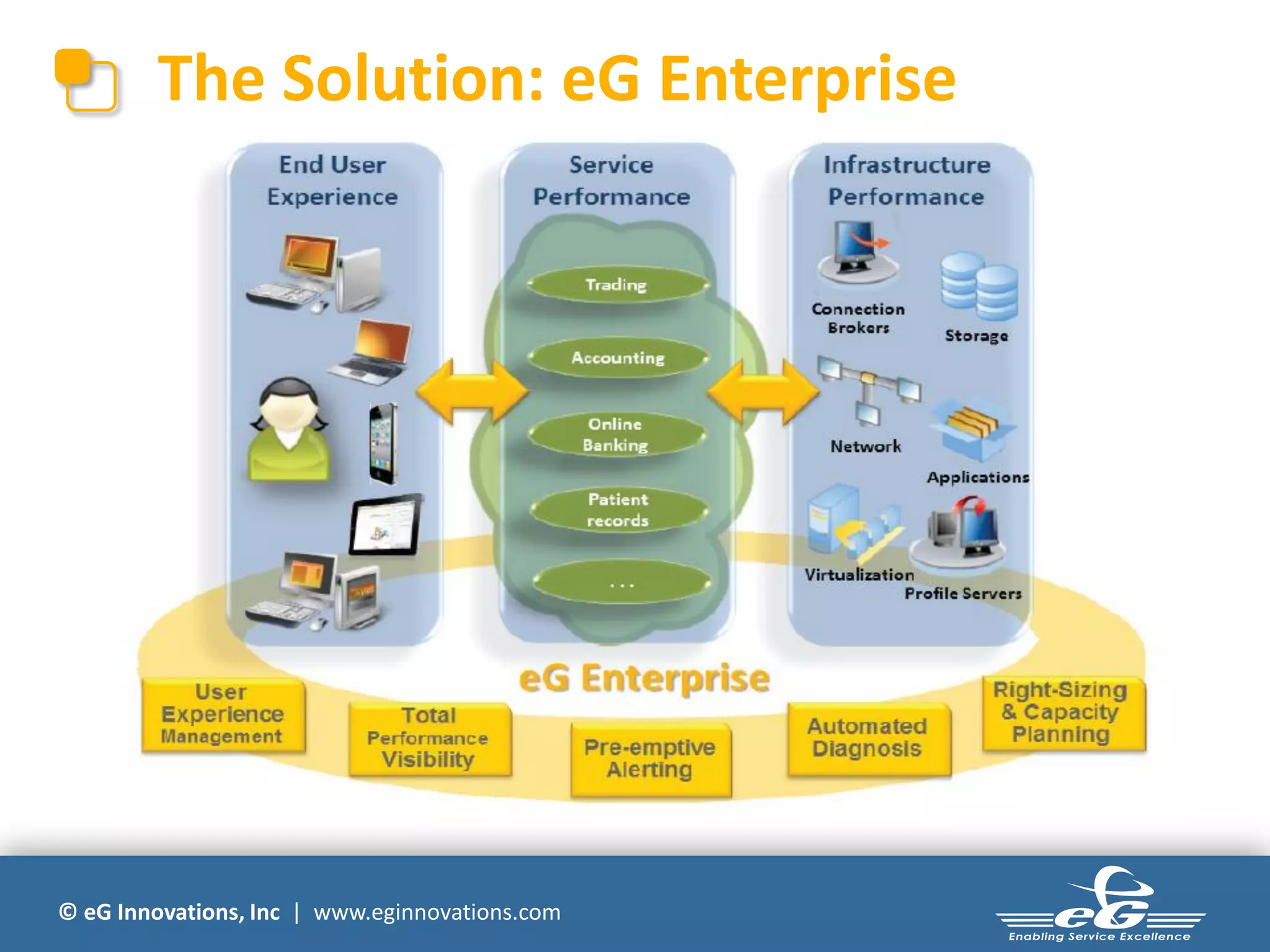 The Solution: eG Enterprise

End User Experience

Service Performance

Trading

Accounting

Online Banking

Patient records

...

Infrastructure Performance

Connection Brokers

Storage

Network

Applications

Virtualization

Profile Servers

eG Enterprise

User Experience Management

Total Performance Visibility

Pre-emptive Alerting

Automated Diagnosis

Right-Sizing & Capacity Planning

© eG Innovations, Inc | www.eginnovations.com

eG
Enabling Service Excellence